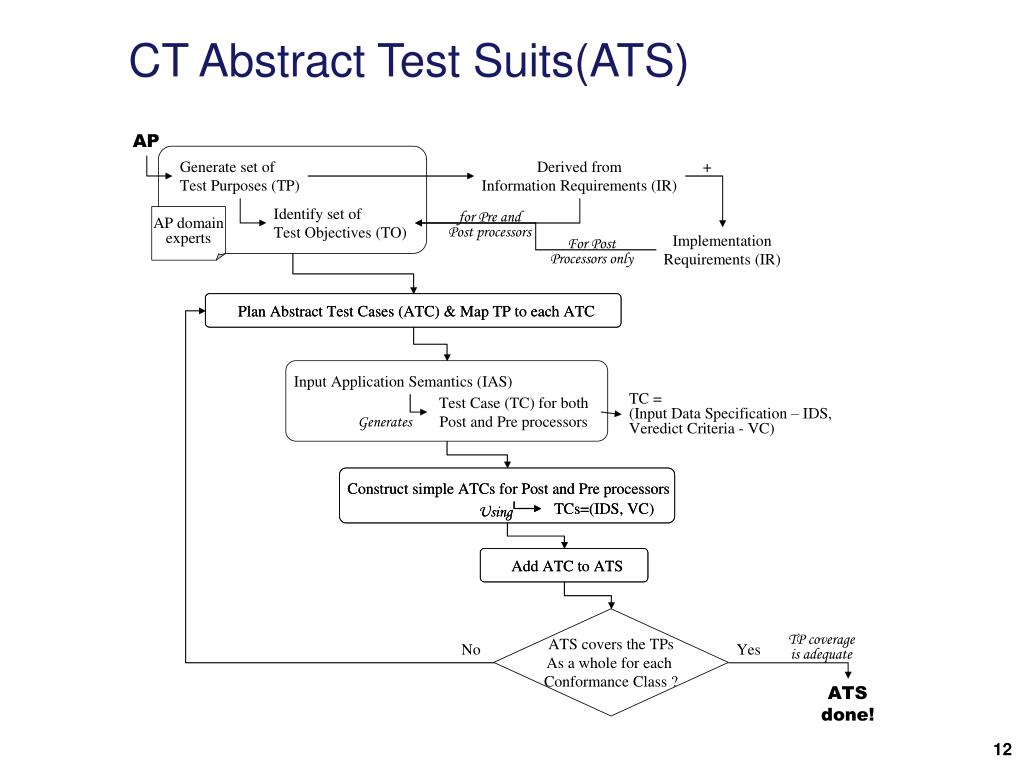 CT Abstract Test Suits(ATS)

AP

Generate set of Test Purposes (TP)

Derived from Information Requirements (IR)

+

AP domain experts

Identify set of Test Objectives (TO)

for Pre and Post processors

For Post Processors only

Implementation Requirements (IR)

Plan Abstract Test Cases (ATC) & Map TP to each ATC

Input Application Semantics (IAS)

Generates

Test Case (TC) for both Post and Pre processors

TC = (Input Data Specification – IDS, Veredict Criteria - VC)

Construct simple ATCs for Post and Pre processors

Using

TCs=(IDS, VC)

Add ATC to ATS

No

ATS covers the TPs As a whole for each Conformance Class ?

Yes

TP coverage is adequate

ATS done!

12